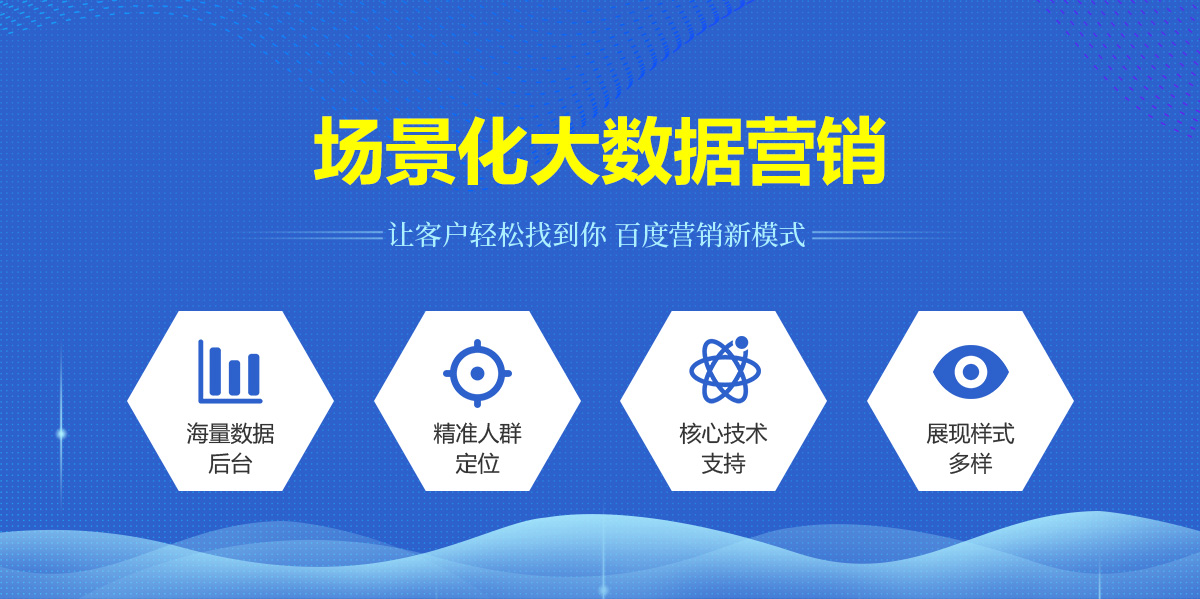 场景化大数据营销

让客户轻松找到你 百度营销新模式

海量数据后台

精准人群定位

核心技术支持

展现样式多样